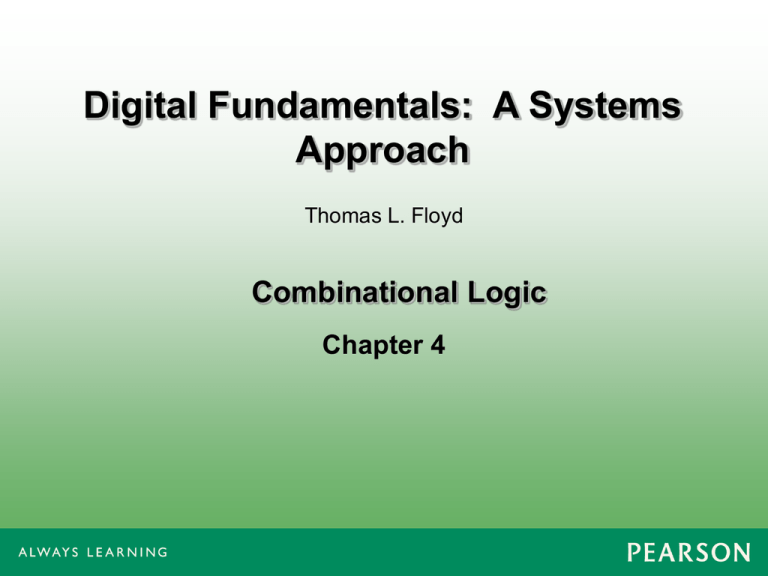 Digital Fundamentals: A Systems Approach

Thomas L. Floyd

Combinational Logic

Chapter 4

ALWAYS LEARNING

PEARSON